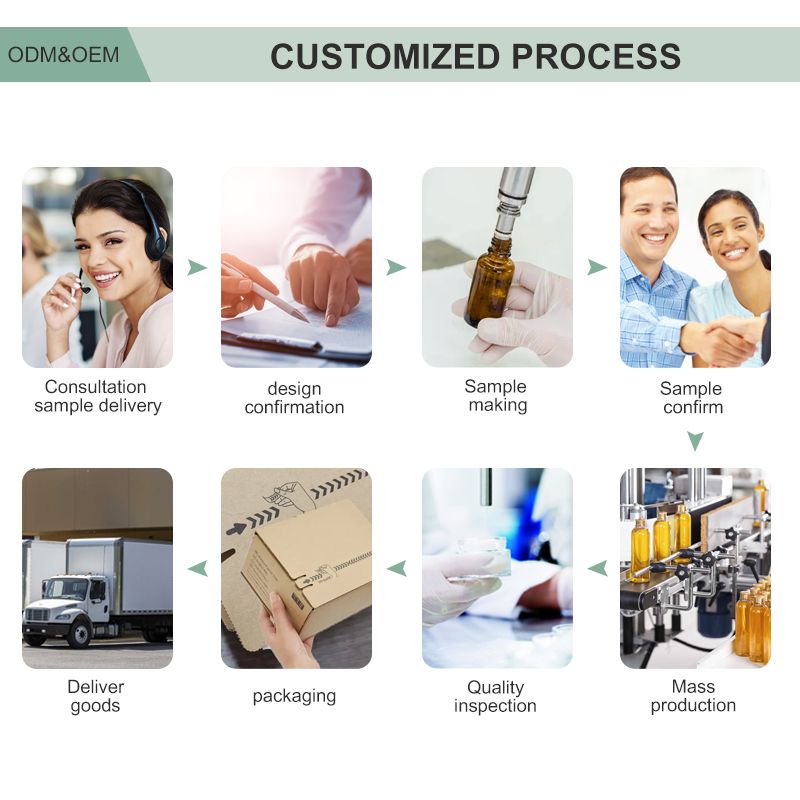 ODM&OEM

CUSTOMIZED PROCESS

Consultation sample delivery

design confirmation

Sample making

Sample confirm

Mass production

Quality inspection

packaging

Deliver goods